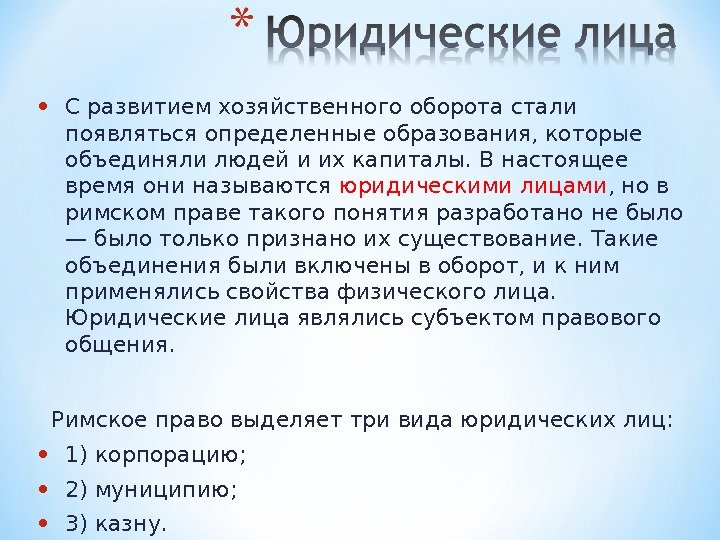 * Юридические лица

• С развитием хозяйственного оборота стали появляться определенные образования, которые объединяли людей и их капиталы. В настоящее время они называются юридическими лицами, но в римском праве такого понятия разработано не было — было только признано их существование. Такие объединения были включены в оборот, и к ним применялись свойства физического лица. Юридические лица являлись субъектом правового общения.

Римское право выделяет три вида юридических лиц:

• 1) корпорацию;

• 2) муниципию;

• 3) казну.